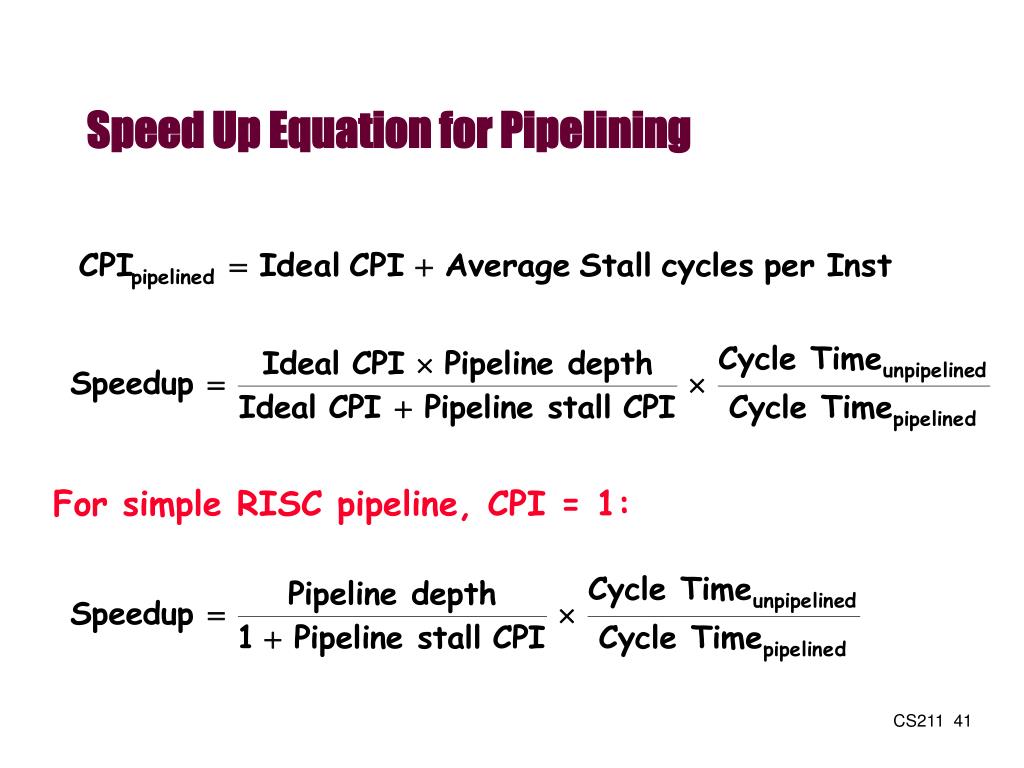 Speed Up Equation for Pipelining

$\text{CPI}_{\text{pipelined}} = \text{Ideal CPI} + \text{Average Stall cycles per Inst}$

$\text{Speedup} = \frac{\text{Ideal CPI} \times \text{Pipeline depth}}{\text{Ideal CPI} + \text{Pipeline stall CPI}} \times \frac{\text{Cycle Time}_{\text{unpipelined}}}{\text{Cycle Time}_{\text{pipelined}}}$

For simple RISC pipeline, CPI = 1:

$\text{Speedup} = \frac{\text{Pipeline depth}}{1 + \text{Pipeline stall CPI}} \times \frac{\text{Cycle Time}_{\text{unpipelined}}}{\text{Cycle Time}_{\text{pipelined}}}$

CS211 41